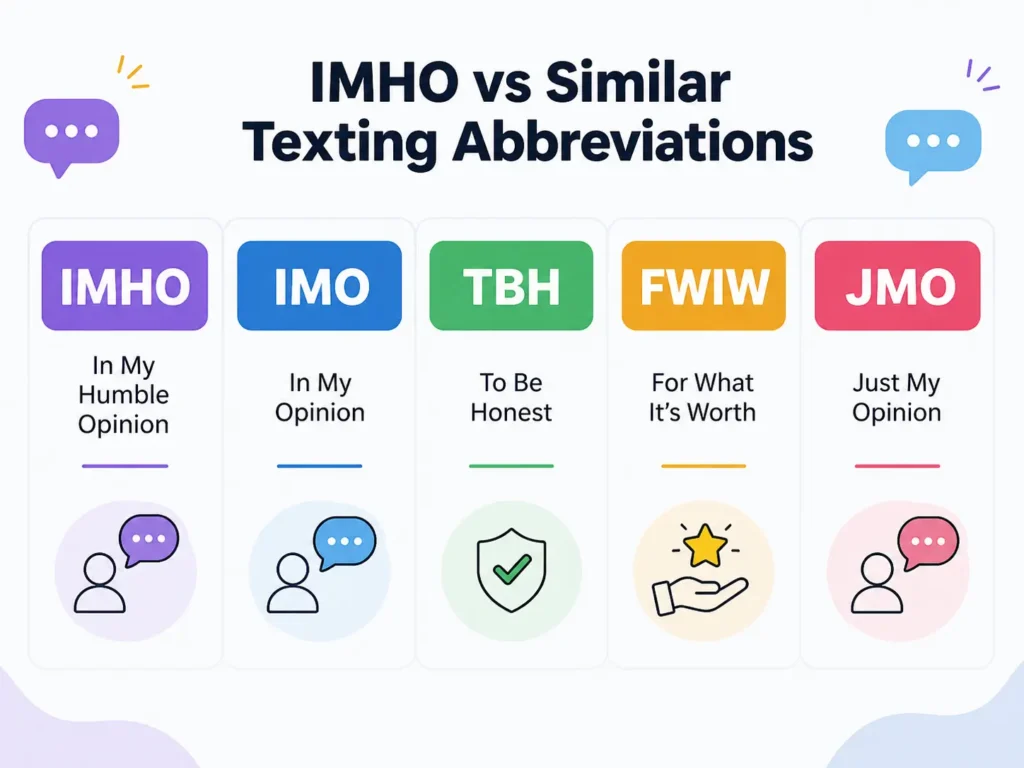 IMHO vs Similar Texting Abbreviations

IMHO
In My Humble Opinion

IMO
In My Opinion

TBH
To Be Honest

FWIW
For What It's Worth

JMO
Just My Opinion